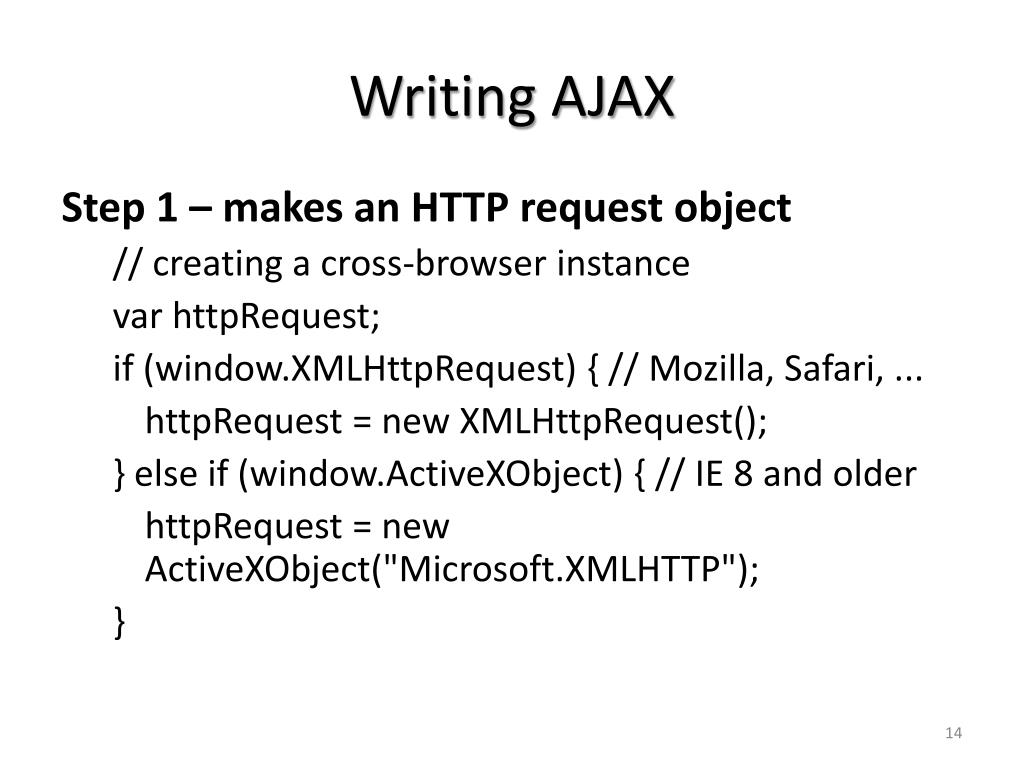 Writing AJAX

Step 1 – makes an HTTP request object

// creating a cross-browser instance

var httpRequest;

if (window.XMLHttpRequest) { // Mozilla, Safari, ...

httpRequest = new XMLHttpRequest();

} else if (window.ActiveXObject) { // IE 8 and older

httpRequest = new ActiveXObject("Microsoft.XMLHTTP");

}

14